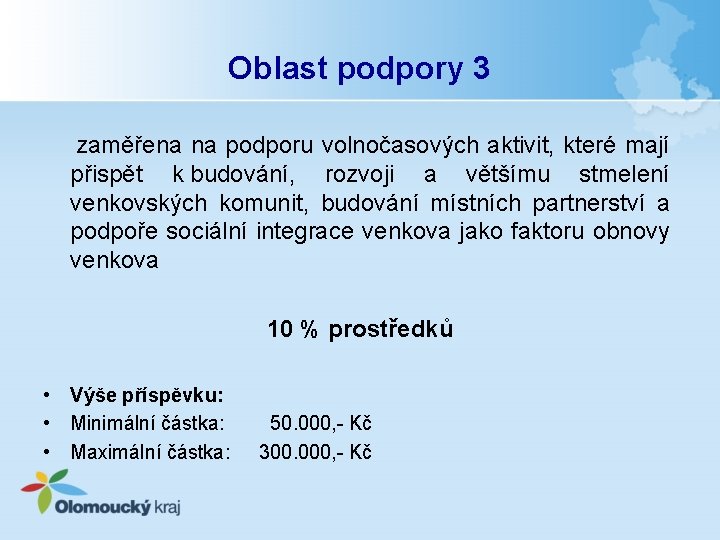 Oblast podpory 3

zaměřena na podporu volnočasových aktivit, které mají přispět k budování, rozvoji a většímu stmelení venkovských komunit, budování místních partnerství a podpoře sociální integrace venkova jako faktoru obnovy venkova

10 % prostředků

• Výše příspěvku:
• Minimální částka: 50.000,- Kč
• Maximální částka: 300.000,- Kč

Olomoucký kraj